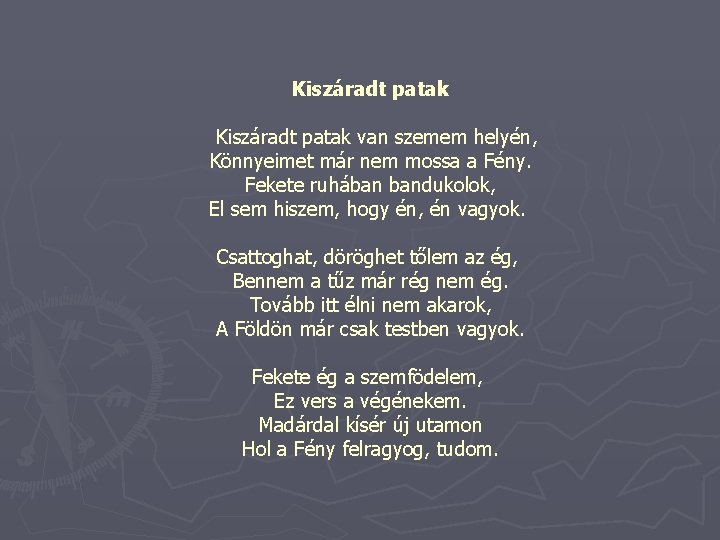 Kiszáradt patak

Kiszáradt patak van szemem helyén,
Könnyeimet már nem mossa a Fény.
Fekete ruhában bandukolok,
El sem hiszem, hogy én, én vagyok.

Csattoghat, döröghet tőlem az ég,
Bennem a tűz már rég nem ég.
Tovább itt élni nem akarok,
A Földön már csak testben vagyok.

Fekete ég a szemfödelem,
Ez vers a végénekem.
Madárdal kísér új utamon
Hol a Fény felragyog, tudom.